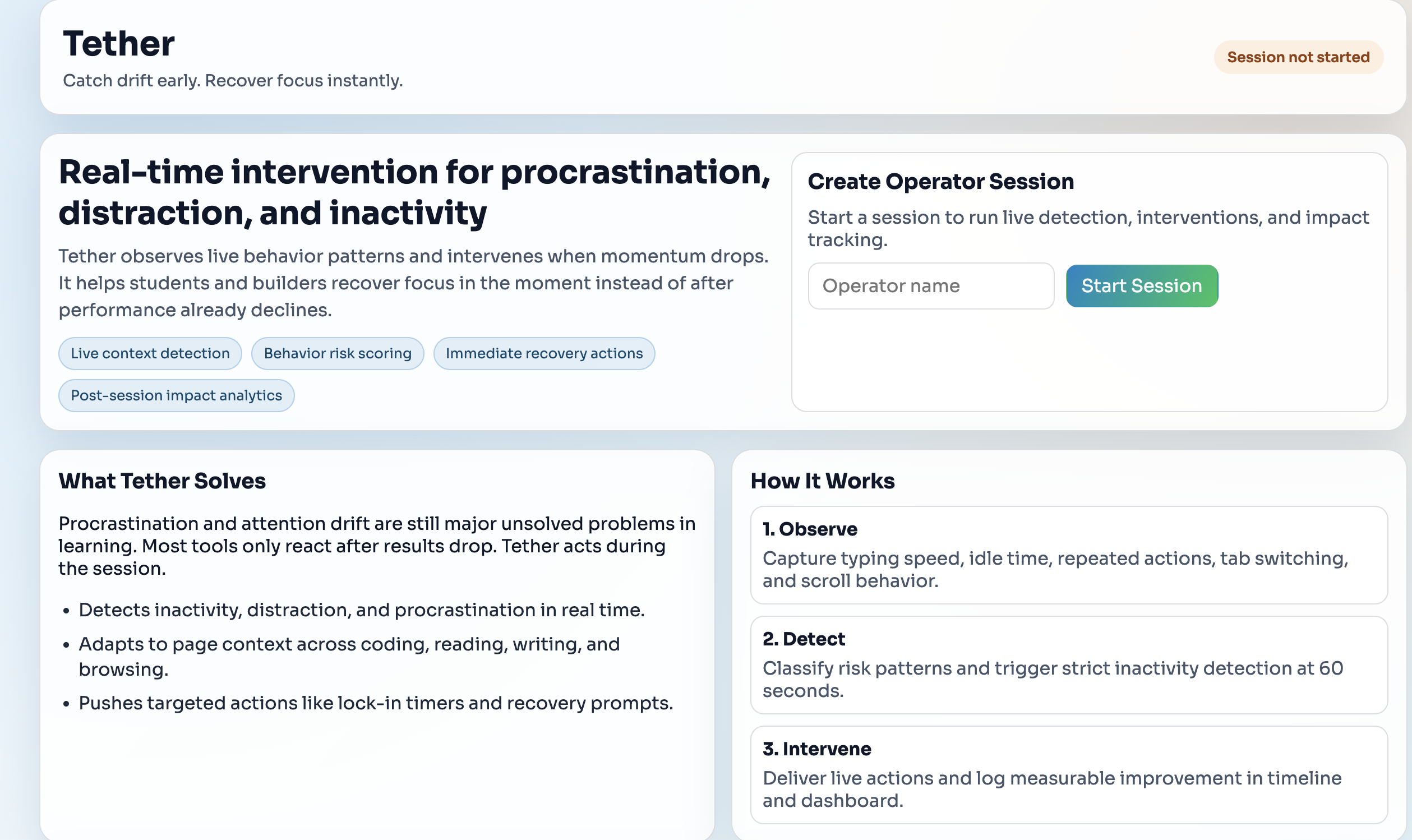 Tether
Catch drift early. Recover focus instantly.

Session not started

Real-time intervention for procrastination, distraction, and inactivity

Tether observes live behavior patterns and intervenes when momentum drops. It helps students and builders recover focus in the moment instead of after performance already declines.

Live context detection
Behavior risk scoring
Immediate recovery actions
Post-session impact analytics

Create Operator Session

Start a session to run live detection, interventions, and impact tracking.

Operator name
Start Session

What Tether Solves

Procrastination and attention drift are still major unsolved problems in learning. Most tools only react after results drop. Tether acts during the session.

• Detects inactivity, distraction, and procrastination in real time.
• Adapts to page context across coding, reading, writing, and browsing.
• Pushes targeted actions like lock-in timers and recovery prompts.

How It Works

1. Observe
Capture typing speed, idle time, repeated actions, tab switching, and scroll behavior.

2. Detect
Classify risk patterns and trigger strict inactivity detection at 60 seconds.

3. Intervene
Deliver live actions and log measurable improvement in timeline and dashboard.